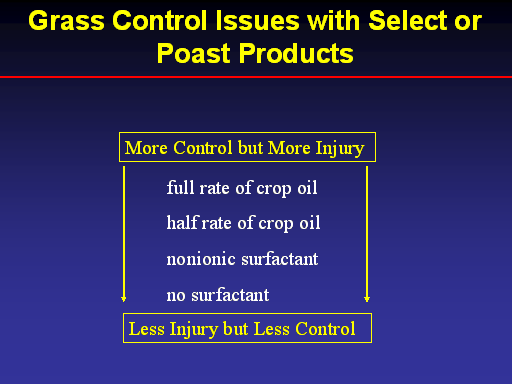 Grass Control Issues with Select or Poast Products

More Control but More Injury

full rate of crop oil

half rate of crop oil

nonionic surfactant

no surfactant

Less Injury but Less Control